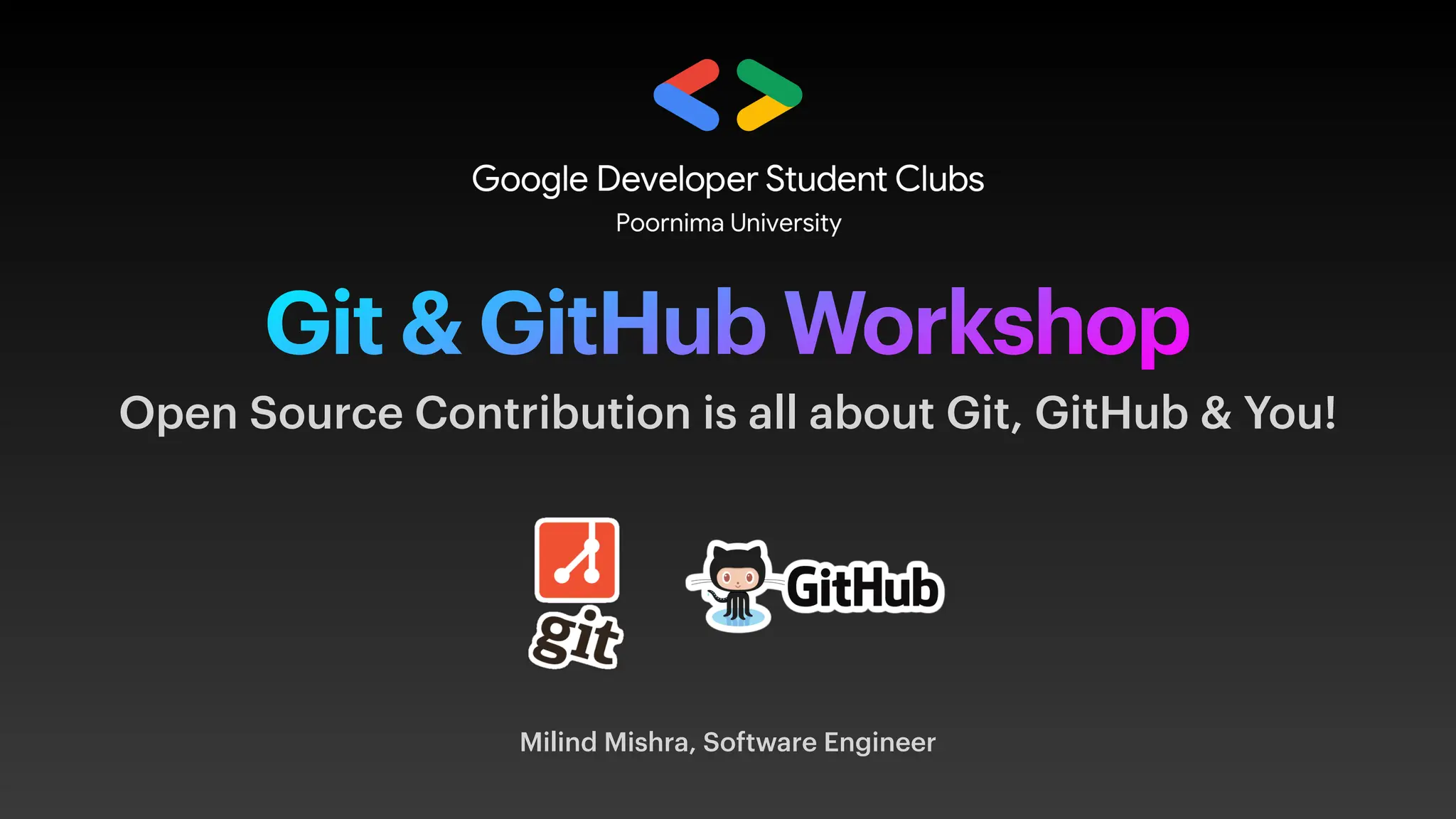 Google Developer Student Clubs
Poornima University

Git & GitHub Workshop

Open Source Contribution is all about Git, GitHub & You!

git

GitHub

Milind Mishra, Software Engineer